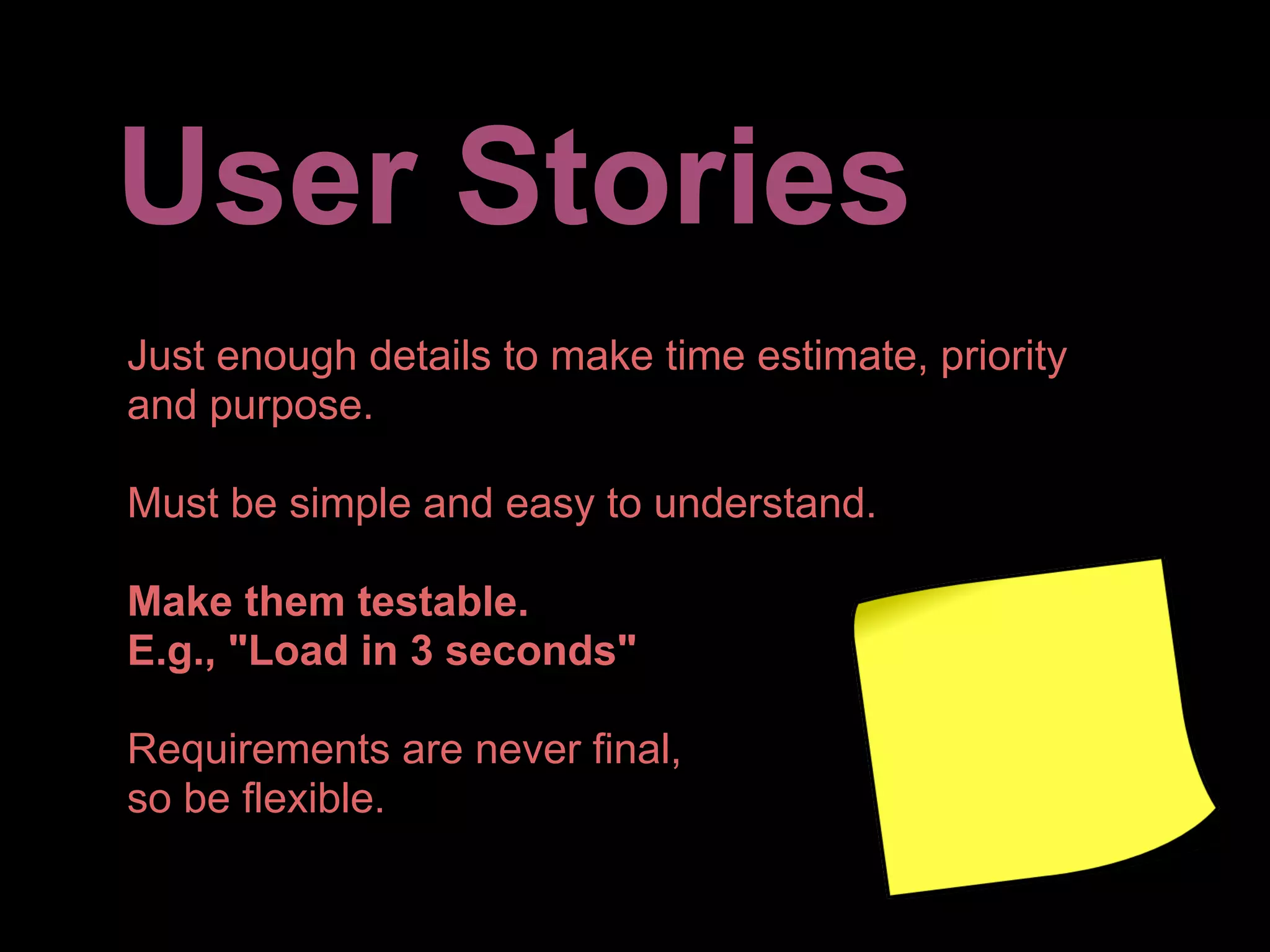 User Stories

Just enough details to make time estimate, priority and purpose.

Must be simple and easy to understand.

Make them testable.
E.g., "Load in 3 seconds"

Requirements are never final, so be flexible.